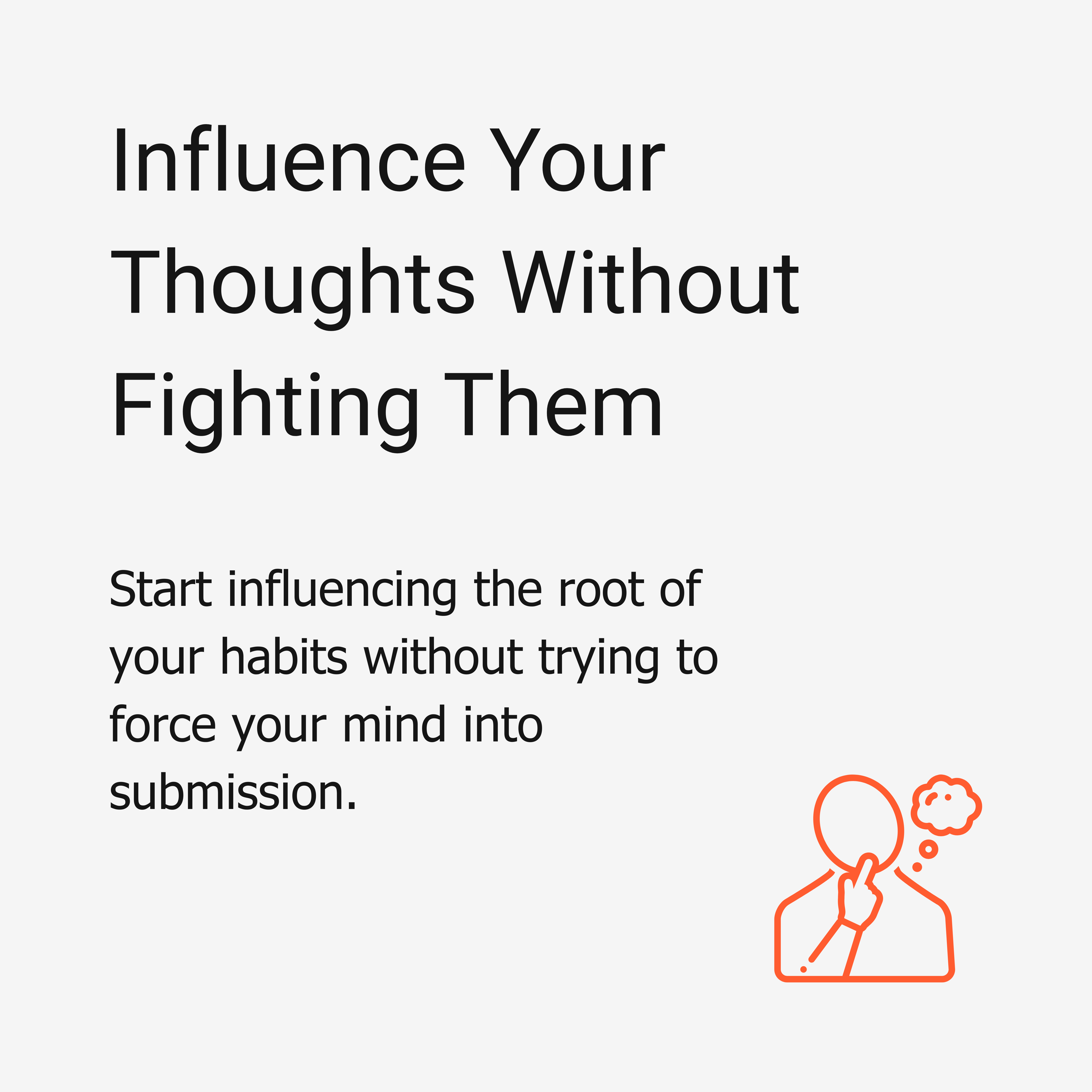 Influence Your Thoughts Without Fighting Them

Start influencing the root of your habits without trying to force your mind into submission.